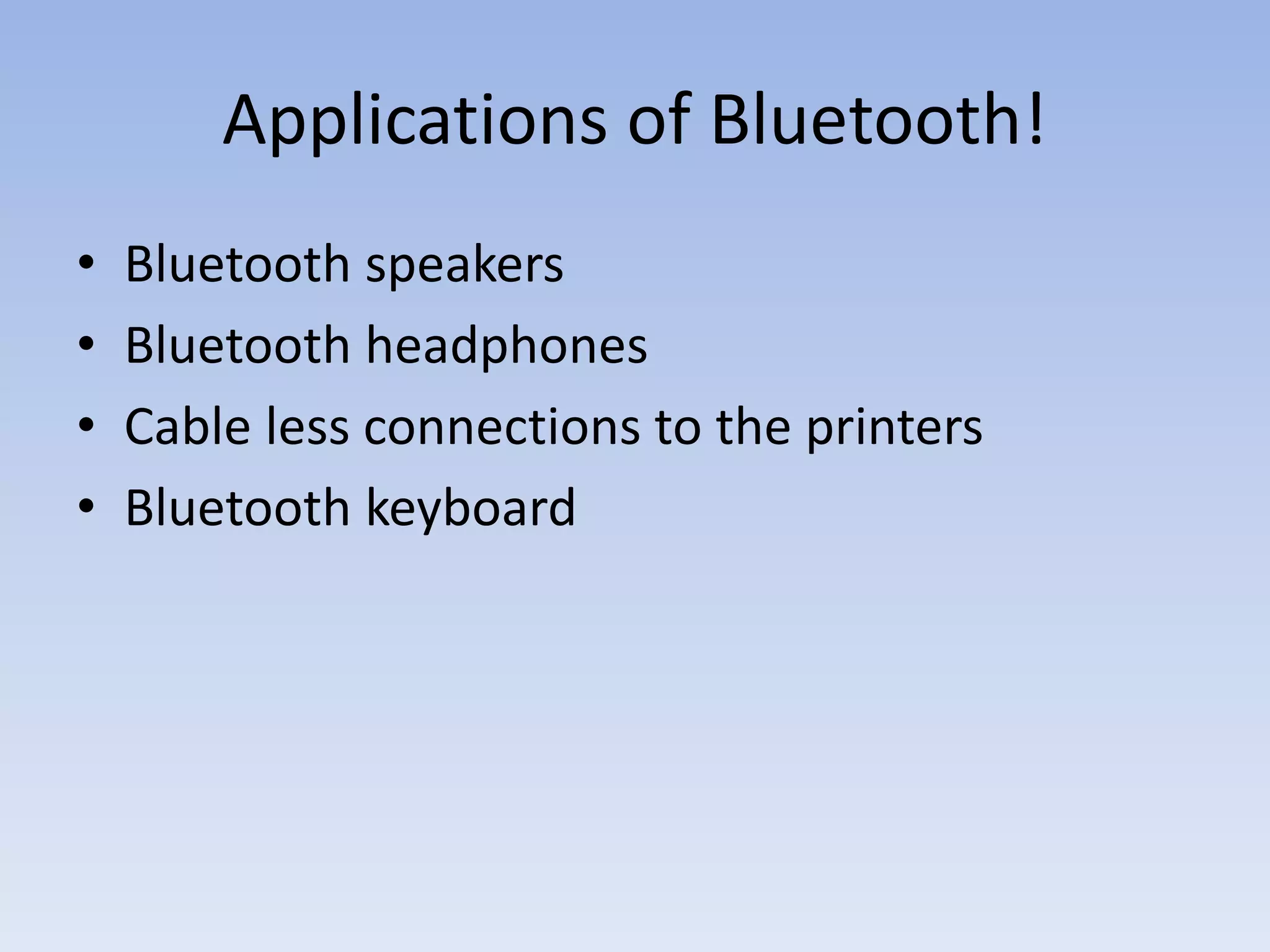 Applications of Bluetooth!

• Bluetooth speakers
• Bluetooth headphones
• Cable less connections to the printers
• Bluetooth keyboard